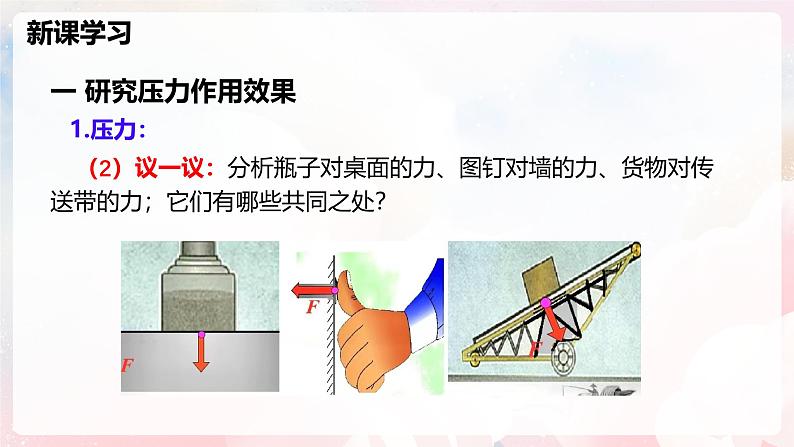 新课学习

一 研究压力作用效果

1.压力：

（2）议一议：分析瓶子对桌面的力、图钉对墙的力、货物对传送带的力；它们有哪些共同之处？

F

F

F